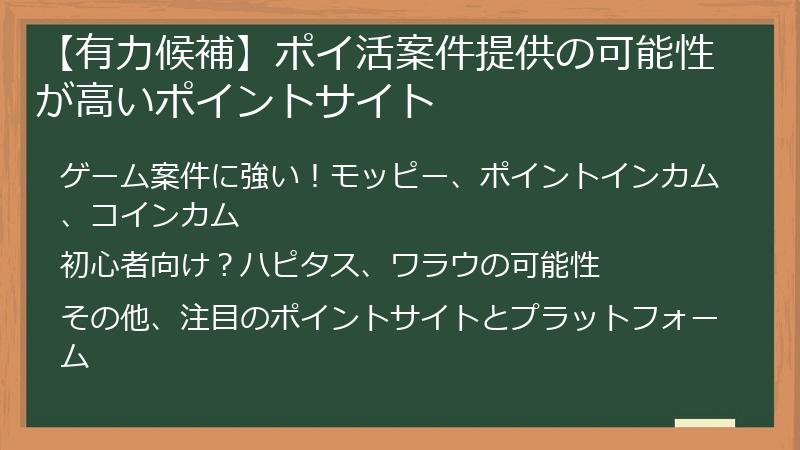 【有力候補】ポイ活案件提供の可能性が高いポイントサイト

ゲーム案件に強い！モッピー、ポイントインカム、コインカム

初心者向け？ハピタス、ワラウの可能性

その他、注目のポイントサイトとプラットフォーム